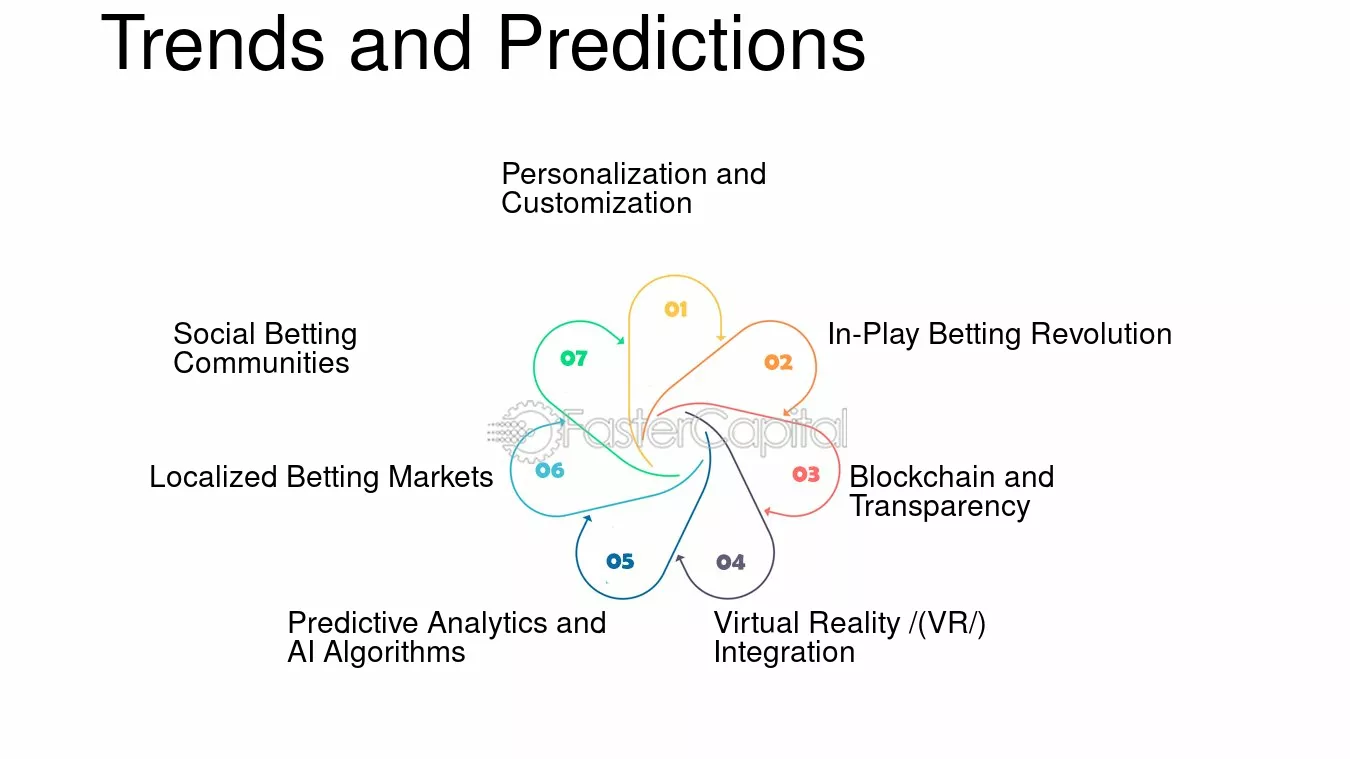 Trends and Predictions

Personalization and Customization

01

In-Play Betting Revolution

02

Blockchain and Transparency

03

Virtual Reality /(VR/) Integration

04

Predictive Analytics and AI Algorithms

05

Localized Betting Markets

06

Social Betting Communities

07

FasterCapital